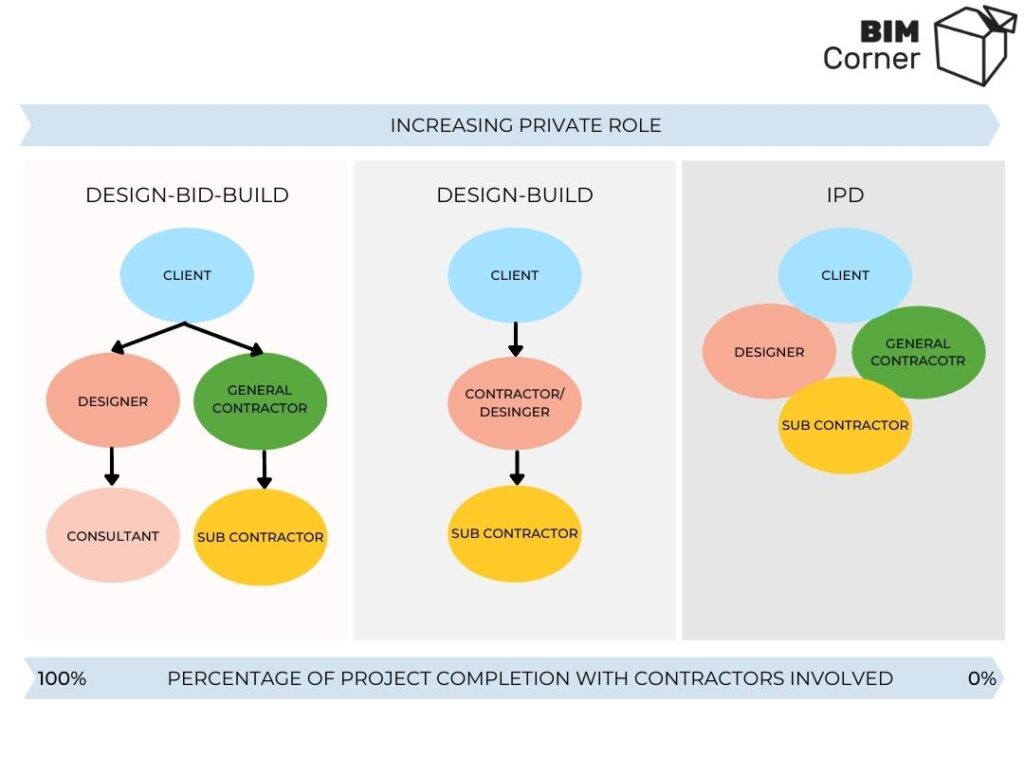 BIM
Corner

INCREASING PRIVATE ROLE

DESIGN-BID-BUILD

CLIENT

DESIGNER

GENERAL CONTRACTOR

CONSULTANT

SUB CONTRACTOR

DESIGN-BUILD

CLIENT

CONTRACTOR/ DESINGER

SUB CONTRACTOR

IPD

CLIENT

DESIGNER

GENERAL CONTRACOTR

SUB CONTRACTOR

100% PERCENTAGE OF PROJECT COMPLETION WITH CONTRACTORS INVOLVED 0%